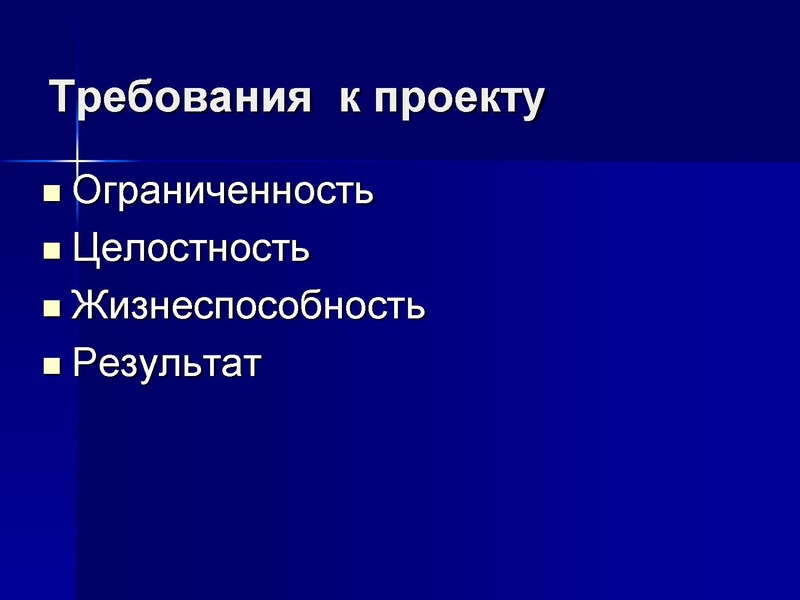 Требования к проекту

- Ограниченность
- Целостность
- Жизнеспособность
- Результат